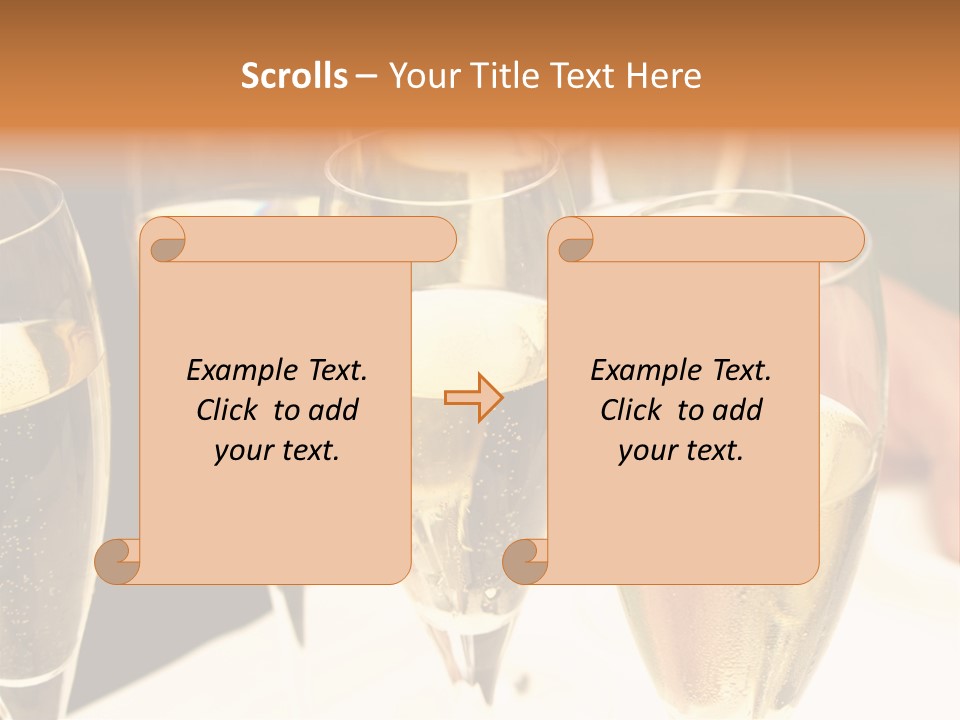 Scrolls – Your Title Text Here

Example Text. Click to add your text.

Example Text. Click to add your text.